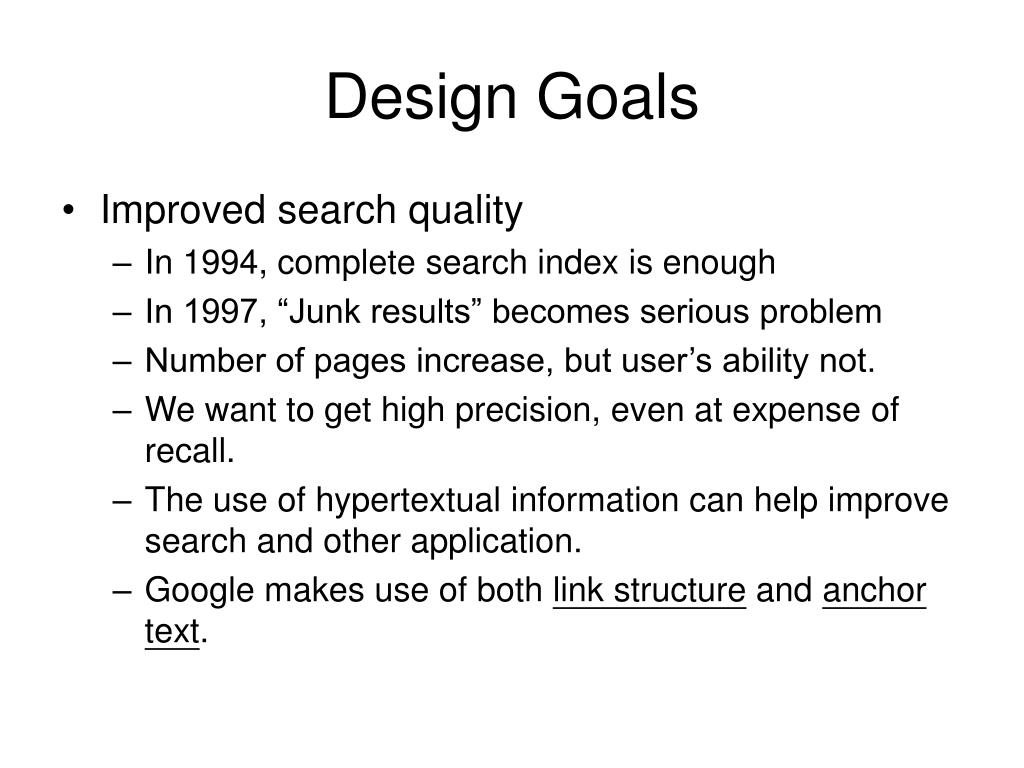 Design Goals

• Improved search quality
  – In 1994, complete search index is enough
  – In 1997, “Junk results” becomes serious problem
  – Number of pages increase, but user’s ability not.
  – We want to get high precision, even at expense of recall.
  – The use of hypertextual information can help improve search and other application.
  – Google makes use of both link structure and anchor text.